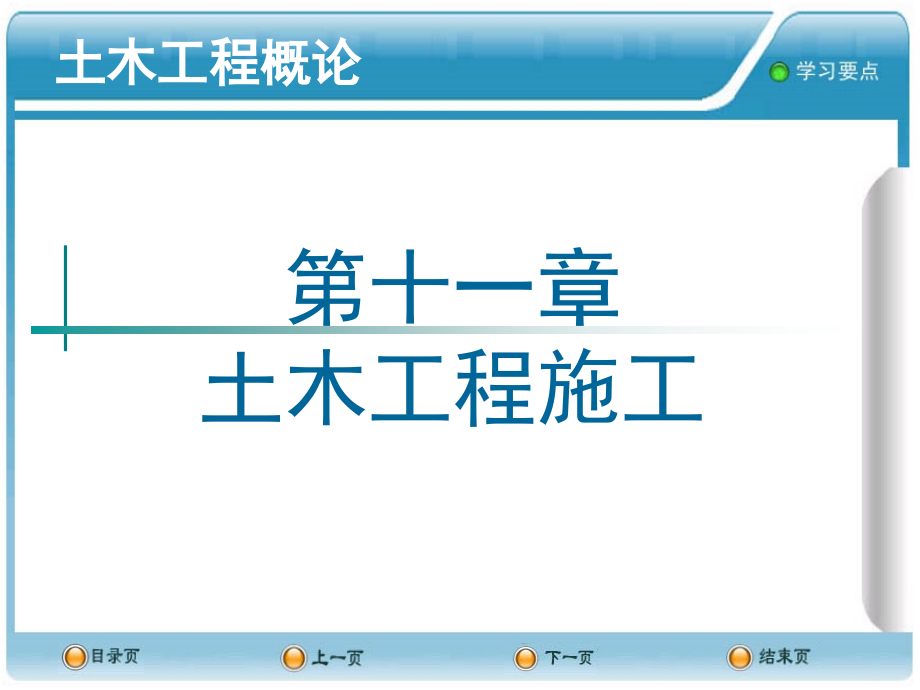 土木工程概论

学习要点

第十一章
土木工程施工

目录页　上一页　下一页　结束页